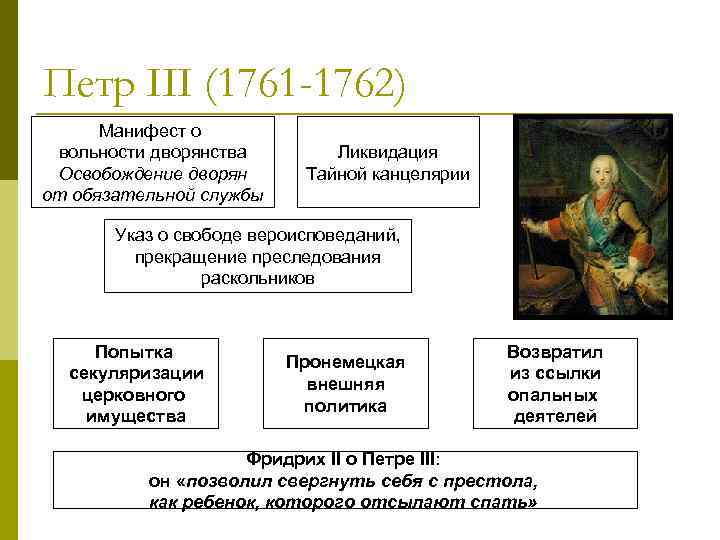 Петр III (1761-1762)

Манифест о вольности дворянства
Освобождение дворян от обязательной службы

Ликвидация Тайной канцелярии

Указ о свободе вероисповеданий, прекращение преследования раскольников

Попытка секуляризации церковного имущества

Пронемецкая внешняя политика

Возвратил из ссылки опальных деятелей

Фридрих II о Петре III:
он «позволил свергнуть себя с престола, как ребенок, которого отсылают спать»